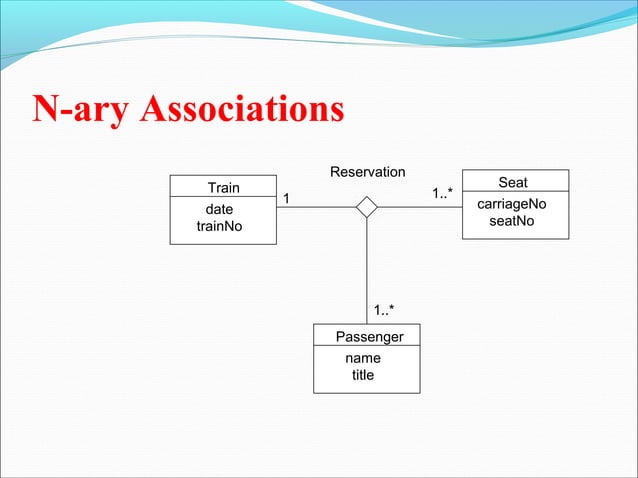 N-ary Associations

Reservation

Train
date
trainNo

1

1..*

Seat
carriageNo
seatNo

1..*

Passenger
name
title